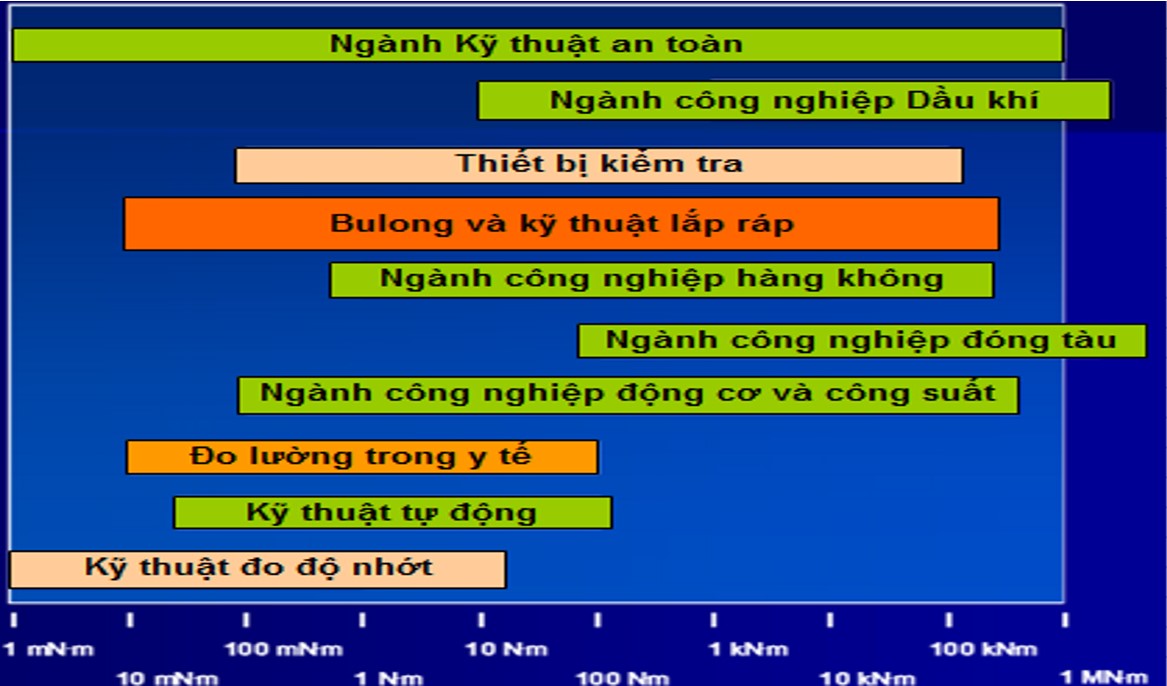 Ngành Kỹ thuật an toàn

Ngành công nghiệp Dầu khí

Thiết bị kiểm tra

Bulong và kỹ thuật lắp ráp

Ngành công nghiệp hàng không

Ngành công nghiệp đóng tàu

Ngành công nghiệp động cơ và công suất

Đo lường trong y tế

Kỹ thuật tự động

Kỹ thuật đo độ nhớt

1 mN·m 100 mN·m 10 N·m 1 kN·m 100 kN·m

10 mN·m 1 N·m 100 N·m 10 kN·m 1 MN·m